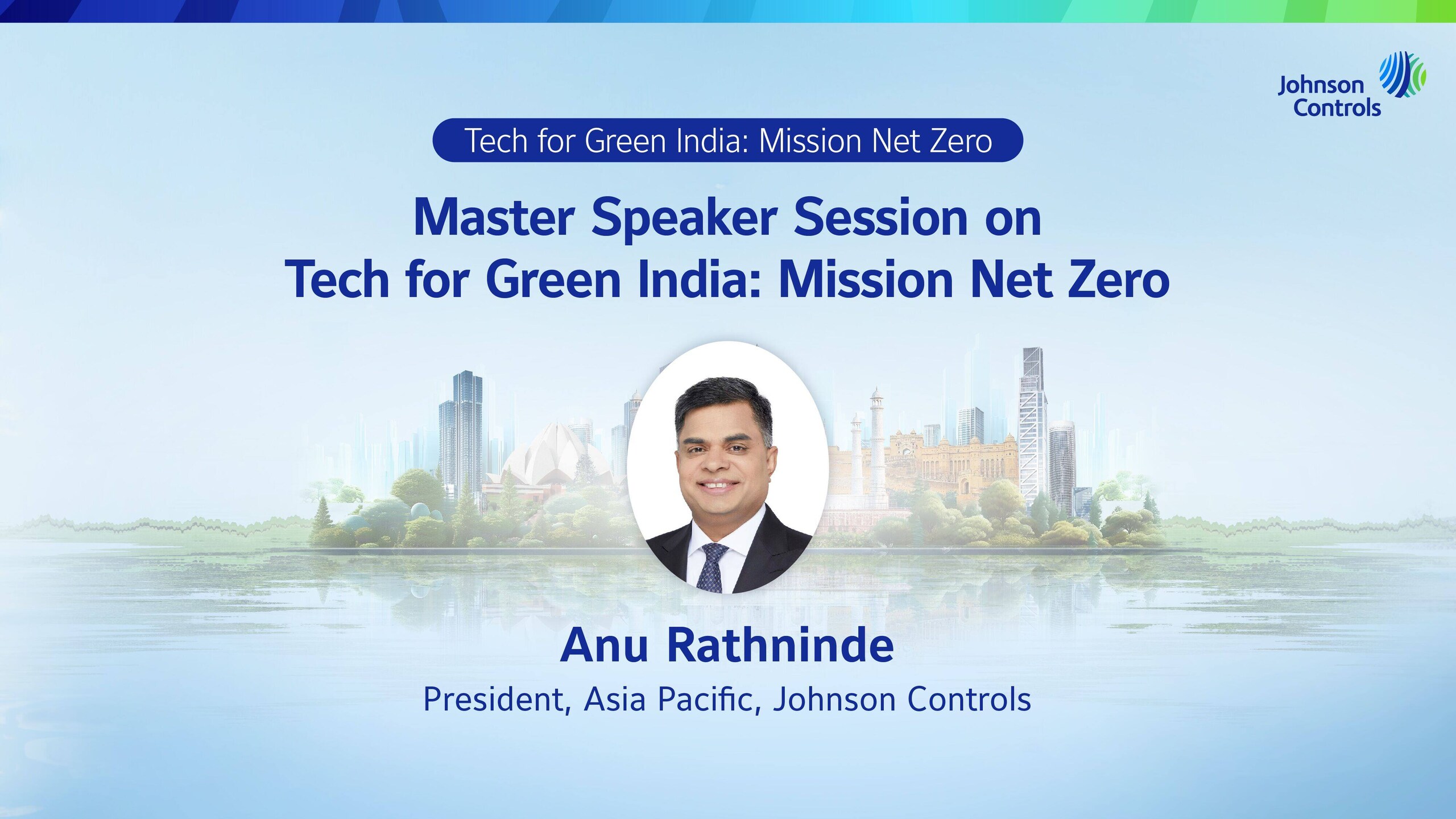 Johnson Controls

Tech for Green India: Mission Net Zero

Master Speaker Session on
Tech for Green India: Mission Net Zero

Anu Rathninde
President, Asia Pacific, Johnson Controls